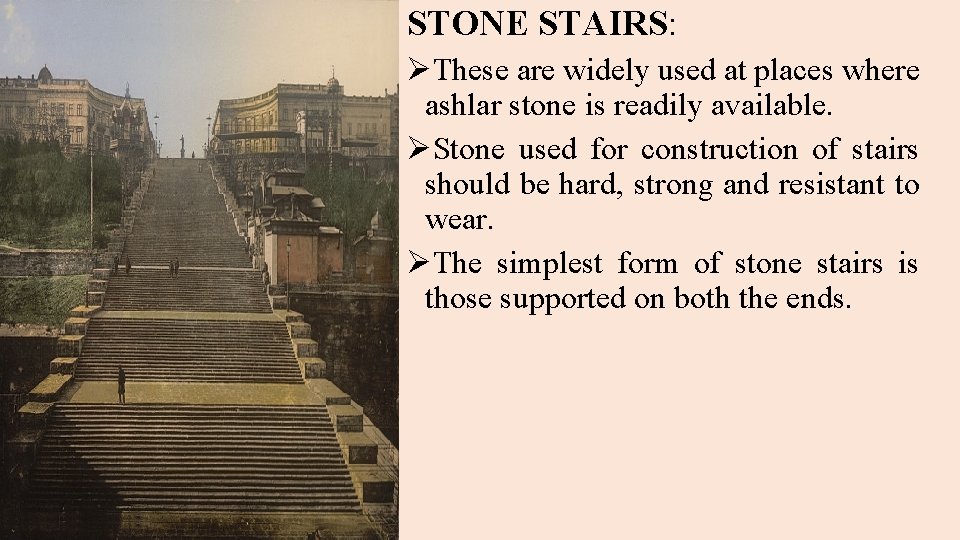 STONE STAIRS:

➢These are widely used at places where ashlar stone is readily available.

➢Stone used for construction of stairs should be hard, strong and resistant to wear.

➢The simplest form of stone stairs is those supported on both the ends.